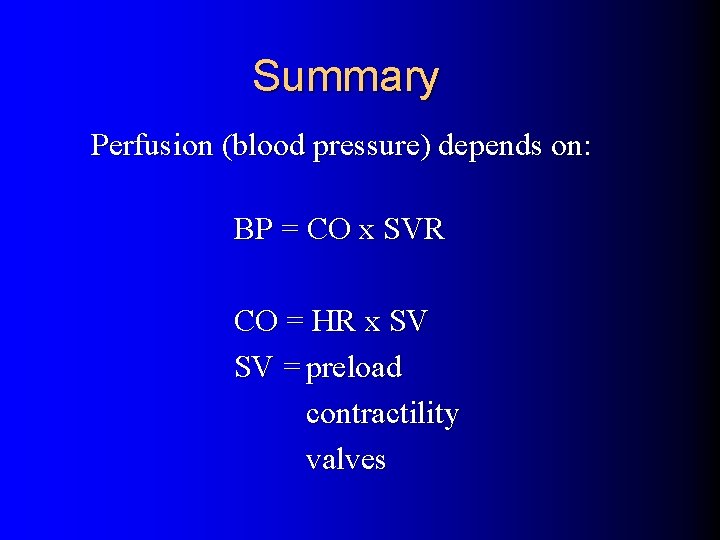 Summary

Perfusion (blood pressure) depends on:

BP = CO x SVR

CO = HR x SV

SV = preload

contractility

valves